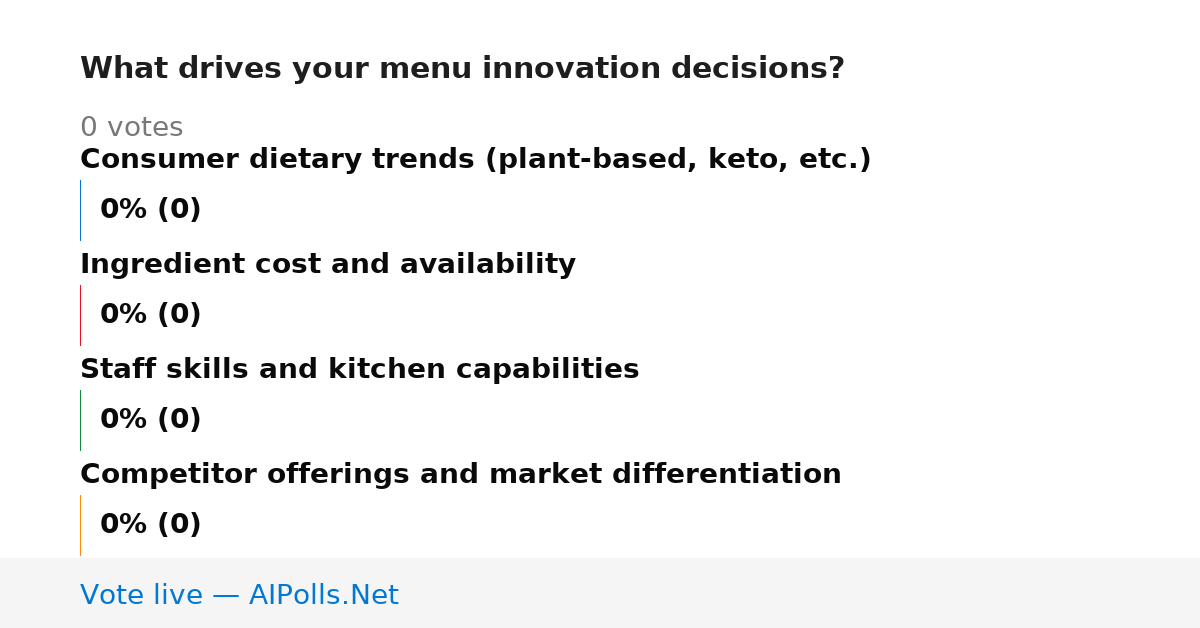 What drives your menu innovation decisions?

0 votes

Consumer dietary trends (plant-based, keto, etc.)

0% (0)

Ingredient cost and availability

0% (0)

Staff skills and kitchen capabilities

0% (0)

Competitor offerings and market differentiation

0% (0)

Vote live — AIPolls.Net